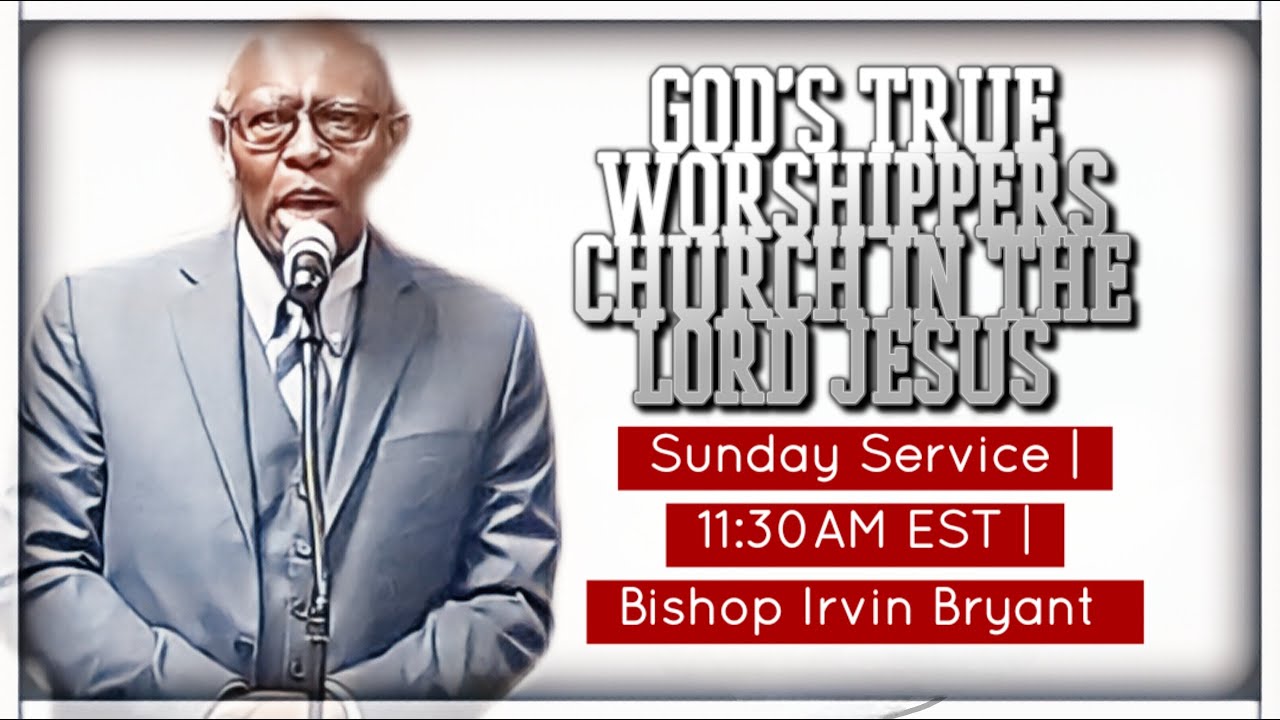 GOD'S TRUE WORSHIPPERS CHURCH IN THE LORD JESUS

Sunday Service |

11:30AM EST |

Bishop Irvin Bryant